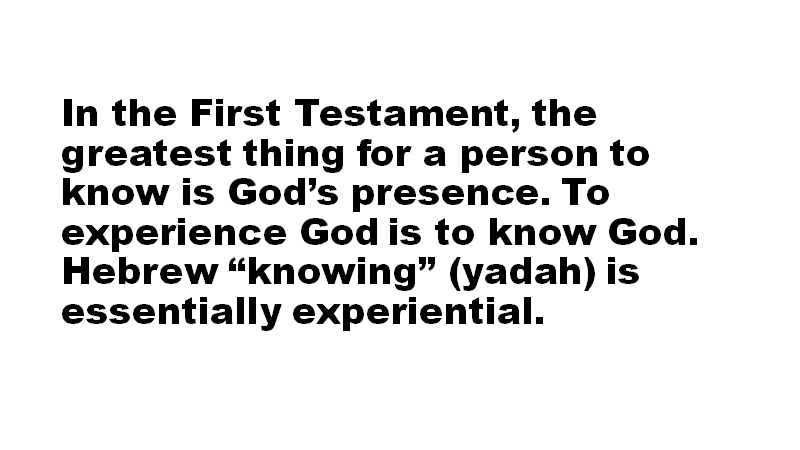 In the First Testament, the greatest thing for a person to know is God’s presence. To experience God is to know God. Hebrew “knowing” (yadah) is essentially experiential.